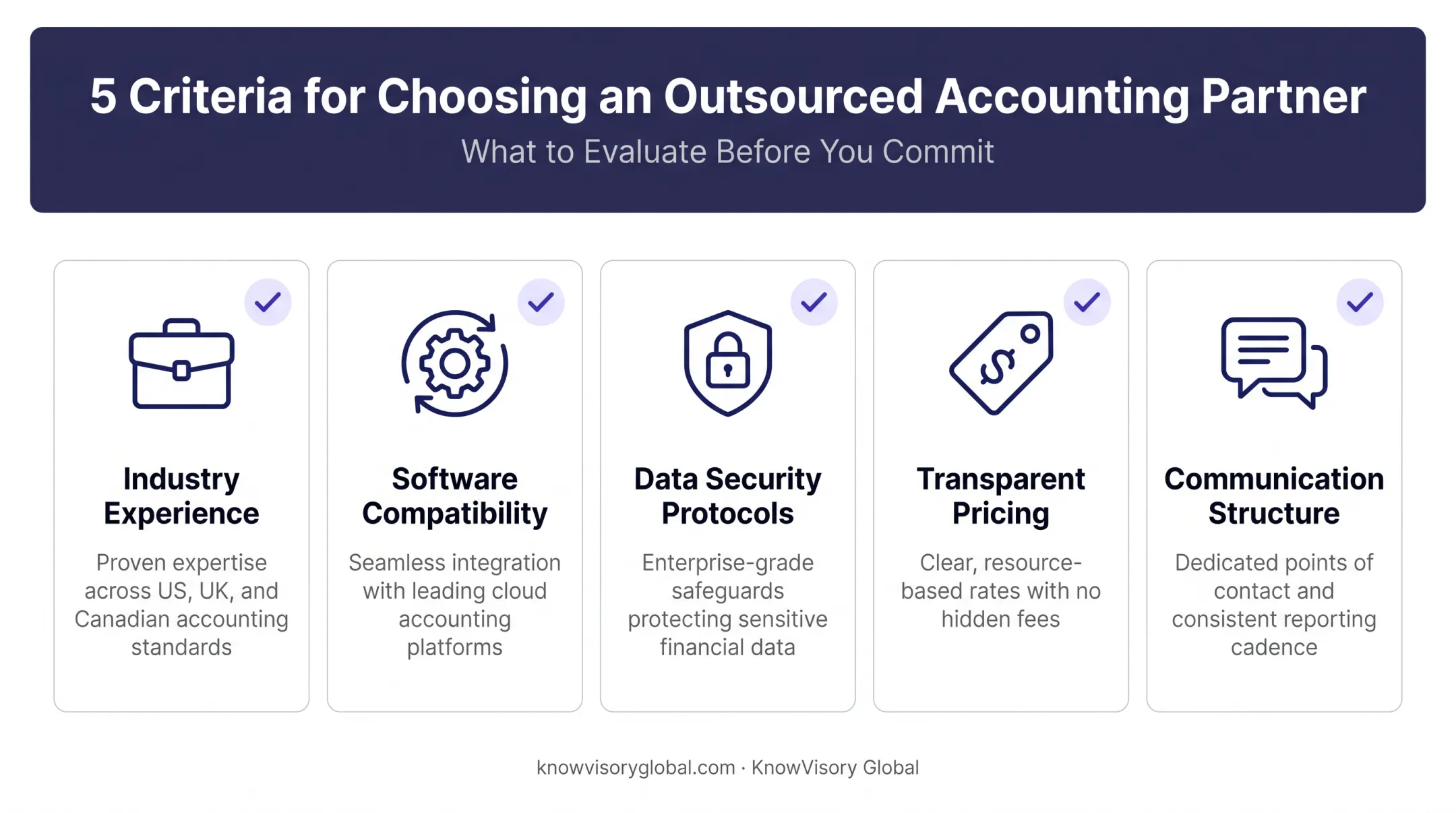 5 Criteria for Choosing an Outsourced Accounting Partner

What to Evaluate Before You Commit

Industry Experience

Proven expertise across US, UK, and Canadian accounting standards

Software Compatibility

Seamless integration with leading cloud accounting platforms

Data Security Protocols

Enterprise-grade safeguards protecting sensitive financial data

Transparent Pricing

Clear, resource-based rates with no hidden fees

Communication Structure

Dedicated points of contact and consistent reporting cadence

knowvisoryglobal.com · KnowVisory Global